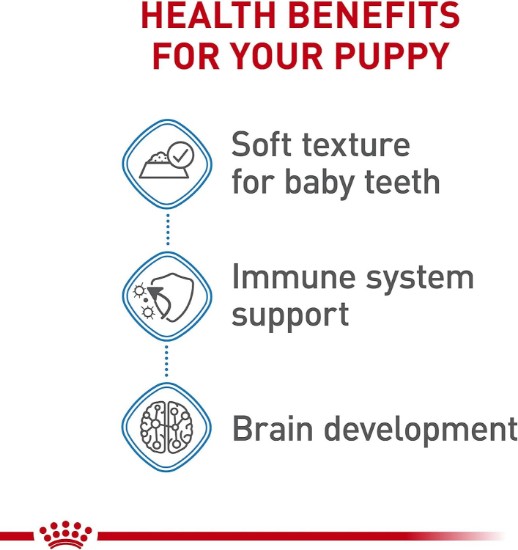 HEALTH BENEFITS FOR YOUR PUPPY

Soft texture for baby teeth

Immune system support

Brain development